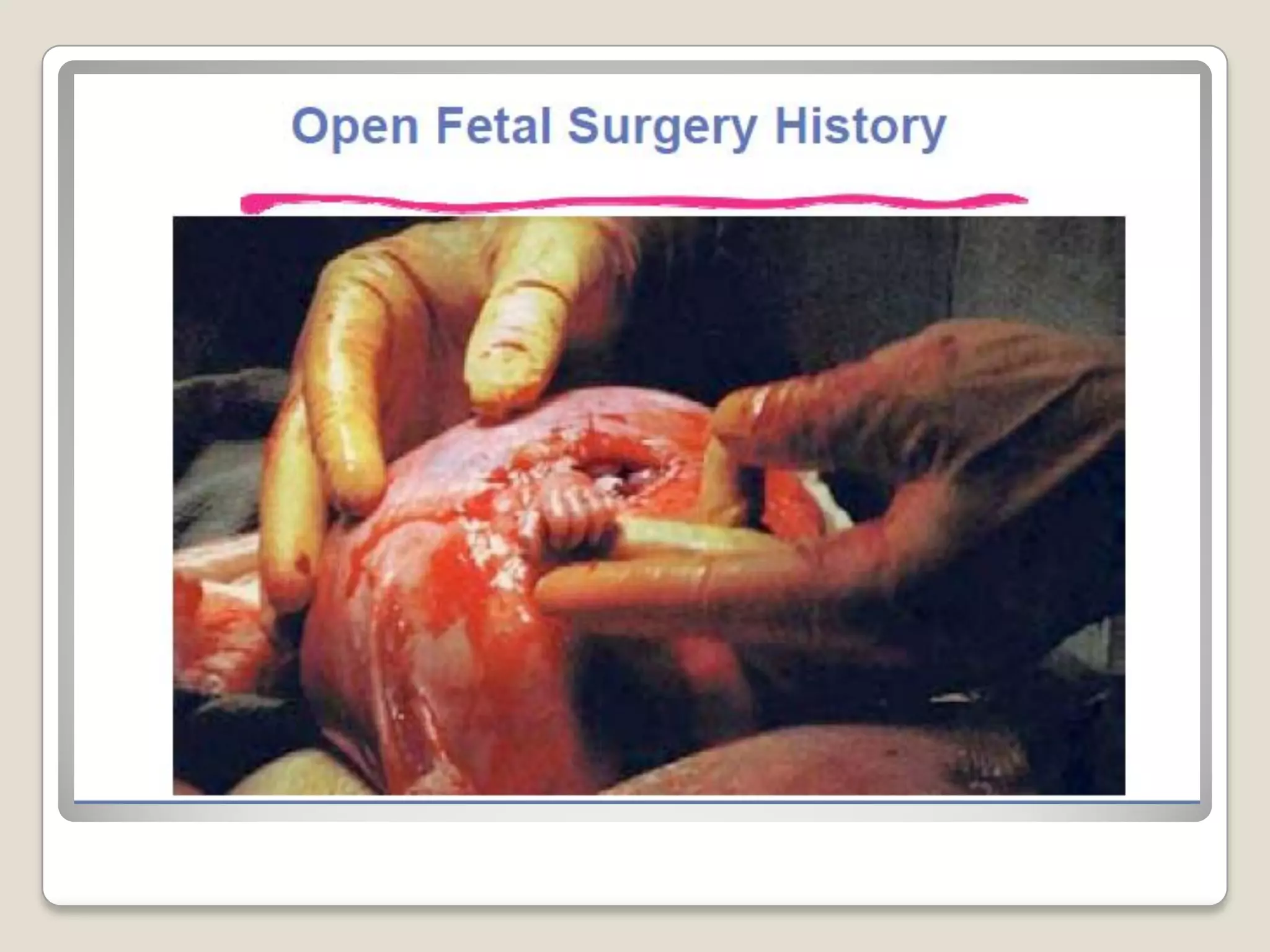 Open Fetal Surgery History